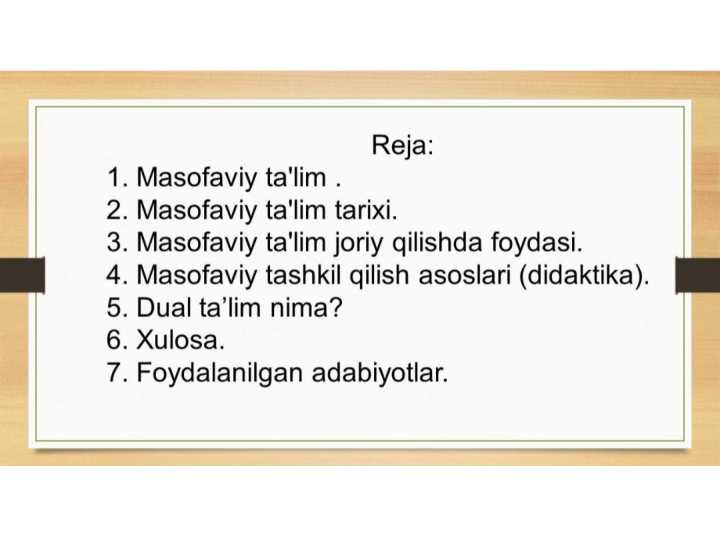 Reja:

1. Masofaviy ta'lim .
2. Masofaviy ta'lim tarixi.
3. Masofaviy ta'lim joriy qilishda foydasi.
4. Masofaviy tashkil qilish asoslari (didaktika).
5. Dual ta’lim nima?
6. Xulosa.
7. Foydalanilgan adabiyotlar.